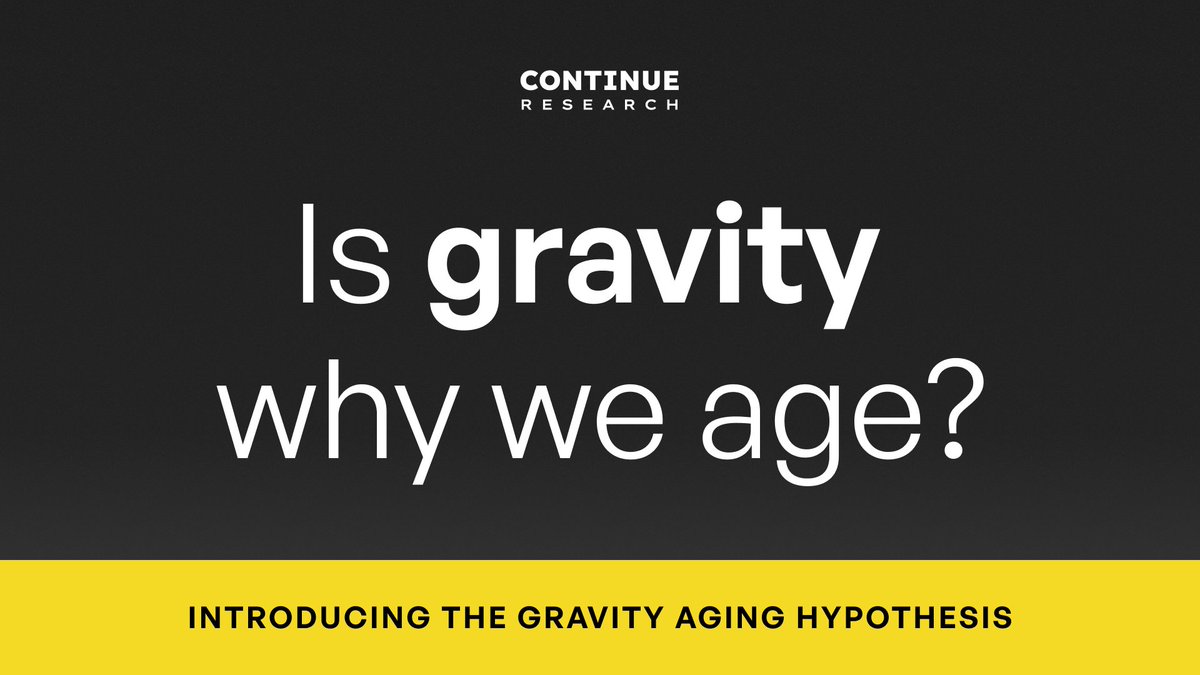 CONTINUE
RESEARCH

Is gravity why we age?

INTRODUCING THE GRAVITY AGING HYPOTHESIS